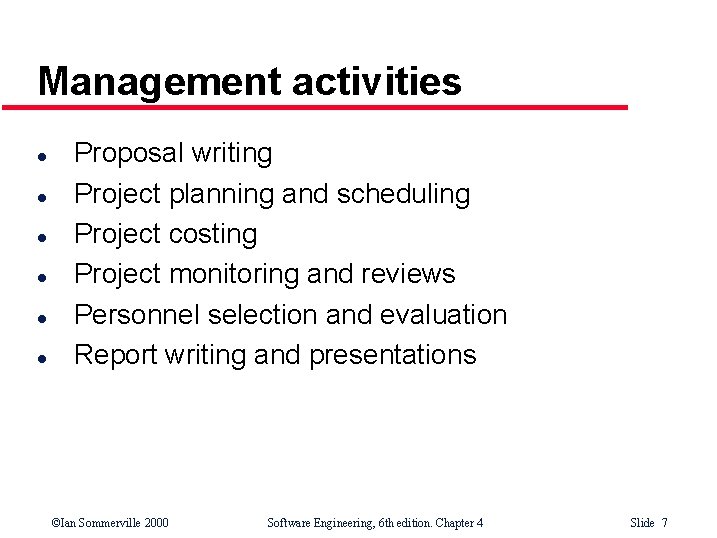 Management activities

- Proposal writing
- Project planning and scheduling
- Project costing
- Project monitoring and reviews
- Personnel selection and evaluation
- Report writing and presentations

©Ian Sommerville 2000 Software Engineering, 6th edition. Chapter 4 Slide 7